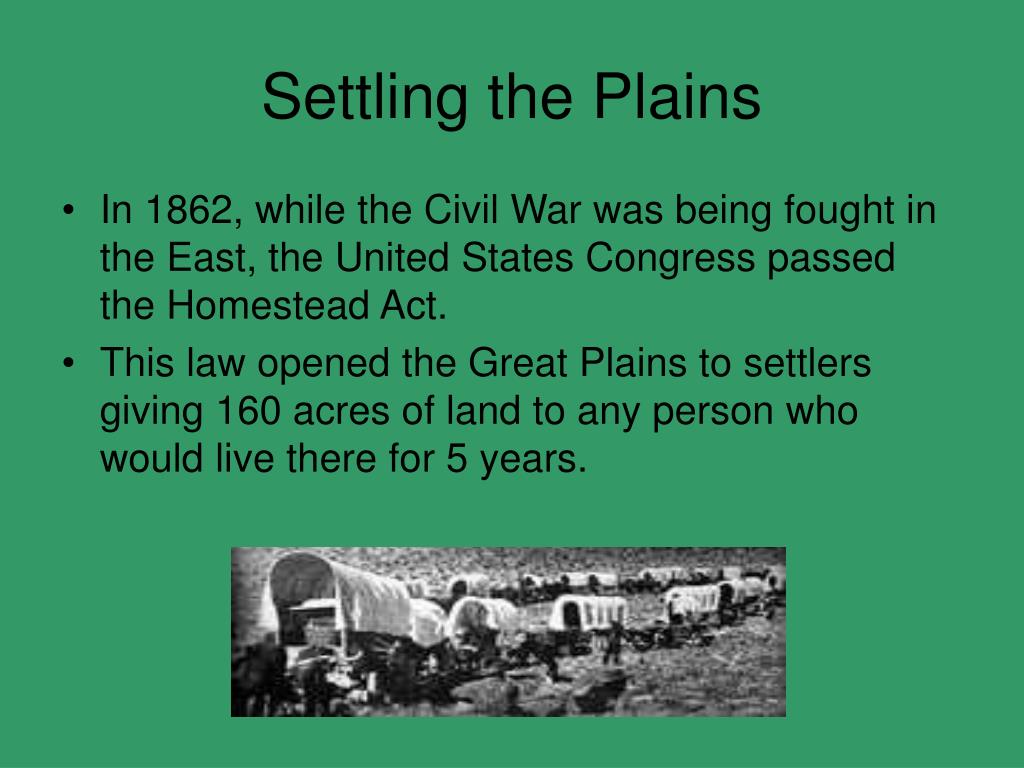 Settling the Plains

• In 1862, while the Civil War was being fought in the East, the United States Congress passed the Homestead Act.
• This law opened the Great Plains to settlers giving 160 acres of land to any person who would live there for 5 years.